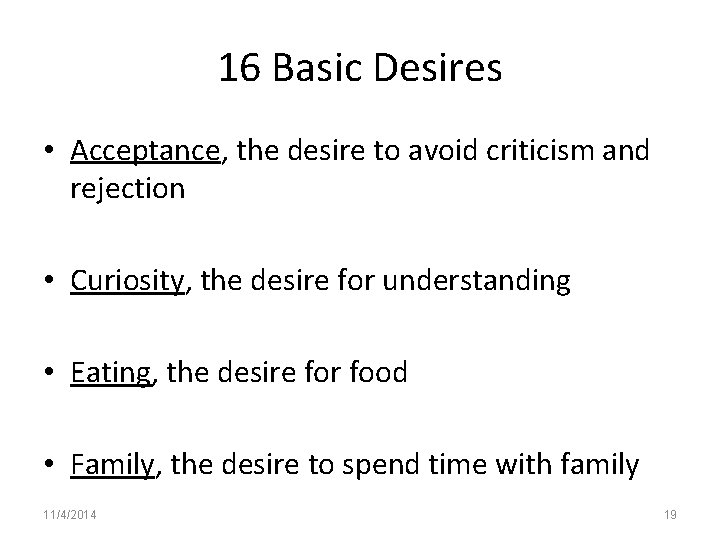 16 Basic Desires

• Acceptance, the desire to avoid criticism and rejection

• Curiosity, the desire for understanding

• Eating, the desire for food

• Family, the desire to spend time with family

11/4/2014

19